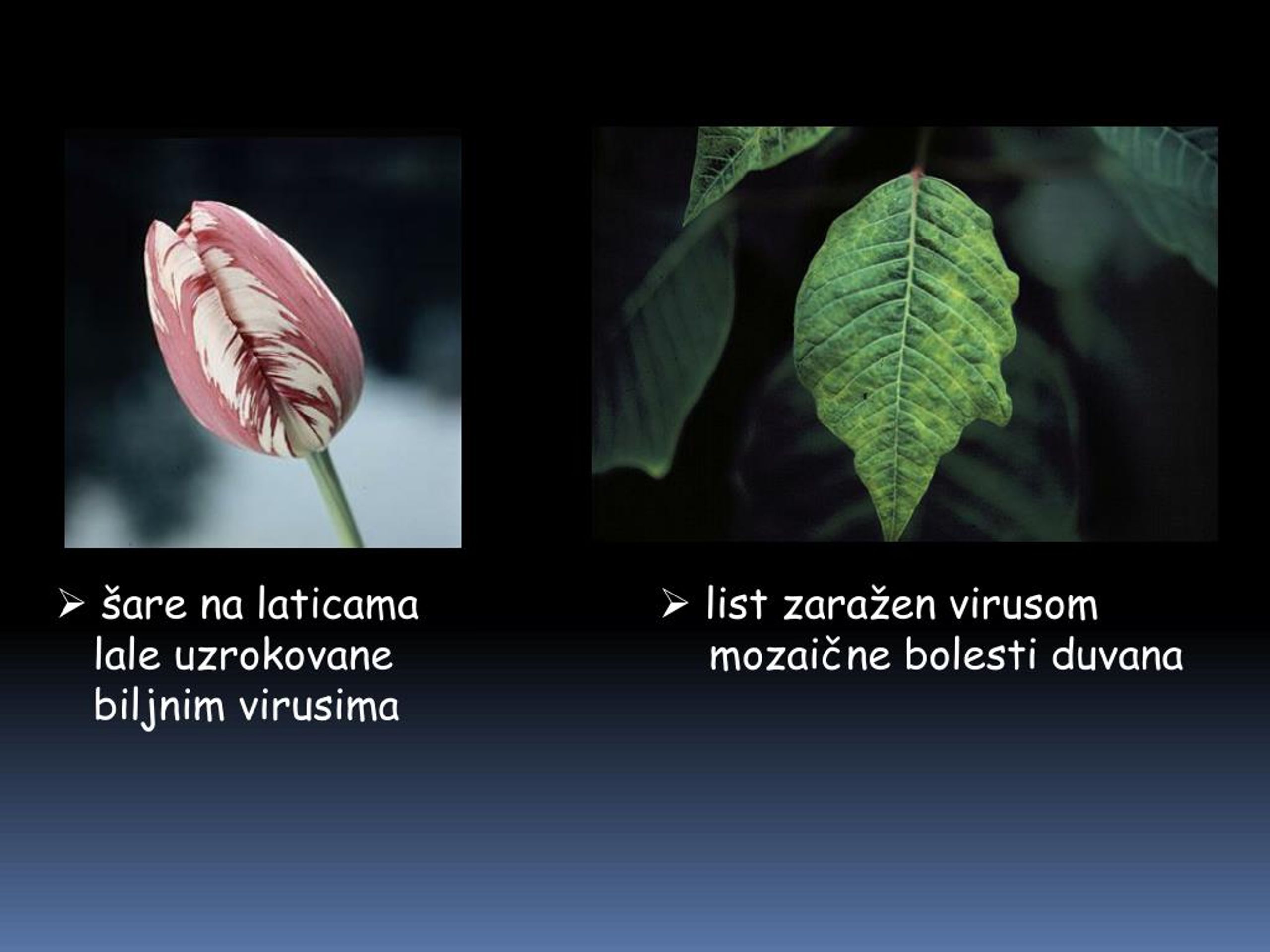 ➢ šare na laticama lale uzrokovane biljnim virusima

➢ list zaražen virusom mozaične bolesti duvana